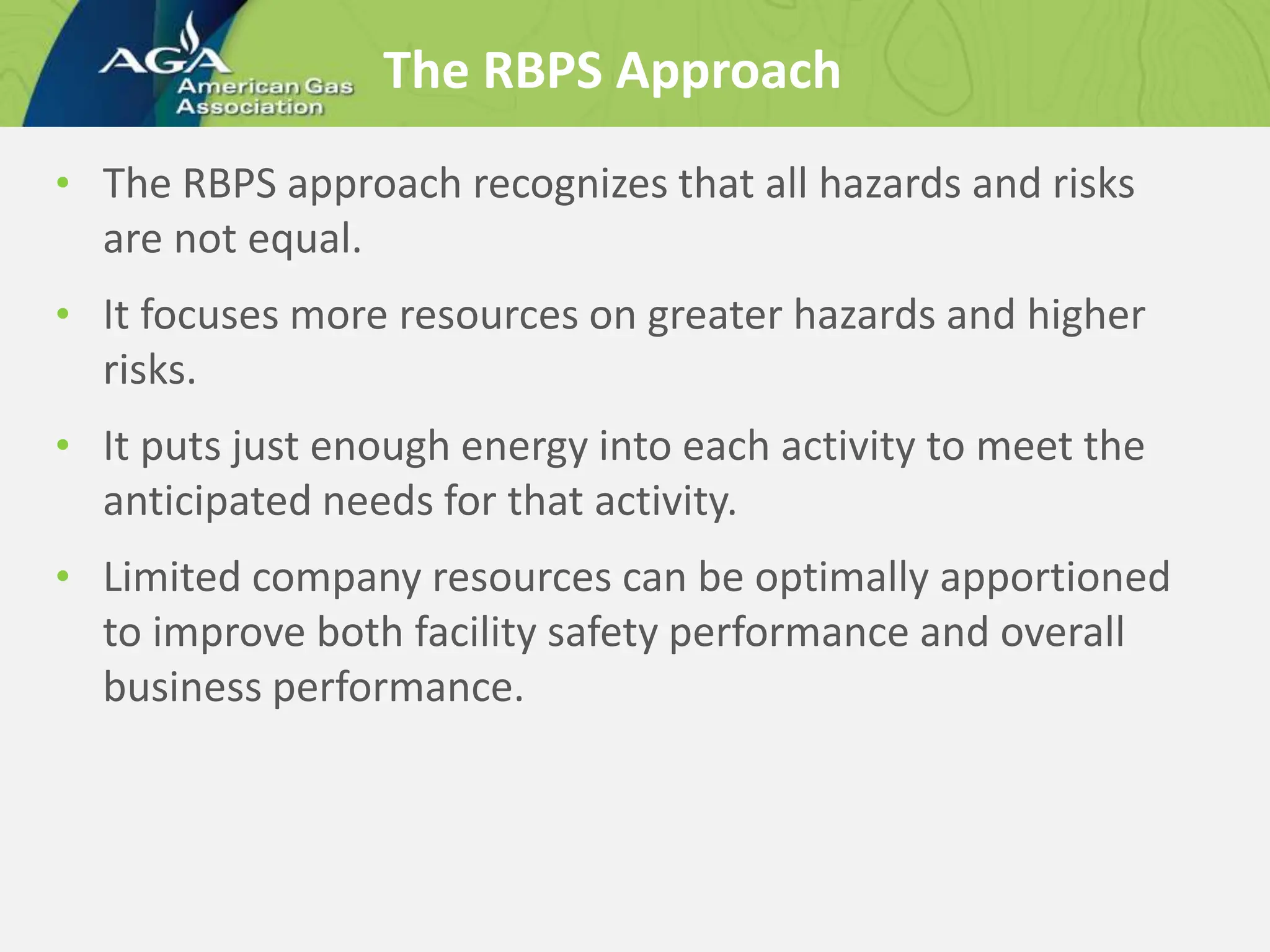 AGA American Gas Association

The RBPS Approach

• The RBPS approach recognizes that all hazards and risks are not equal.

• It focuses more resources on greater hazards and higher risks.

• It puts just enough energy into each activity to meet the anticipated needs for that activity.

• Limited company resources can be optimally apportioned to improve both facility safety performance and overall business performance.